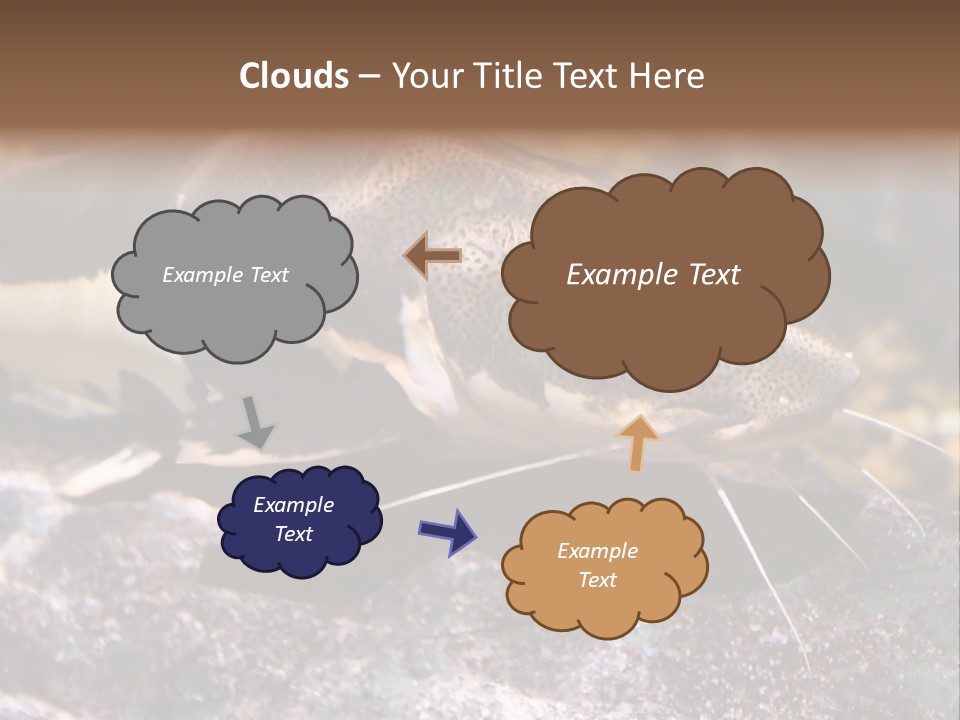 Clouds – Your Title Text Here

Example Text

Example Text

Example Text

Example Text